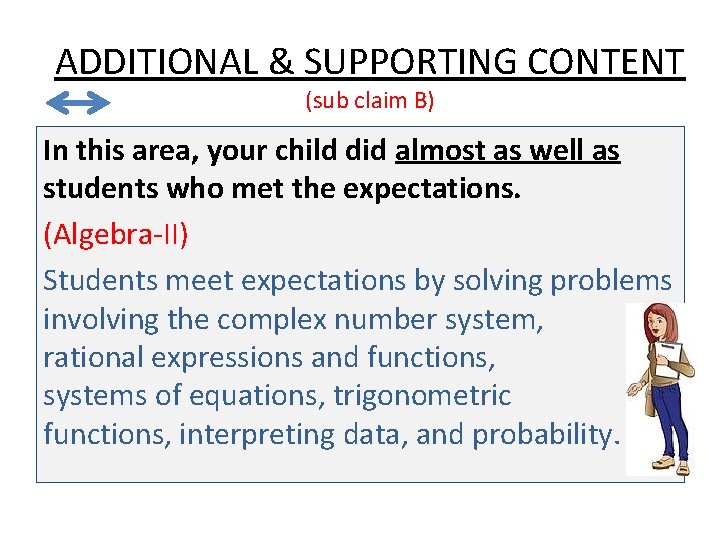 ADDITIONAL & SUPPORTING CONTENT

(sub claim B)

In this area, your child did almost as well as students who met the expectations.

(Algebra-II)

Students meet expectations by solving problems involving the complex number system, rational expressions and functions, systems of equations, trigonometric functions, interpreting data, and probability.